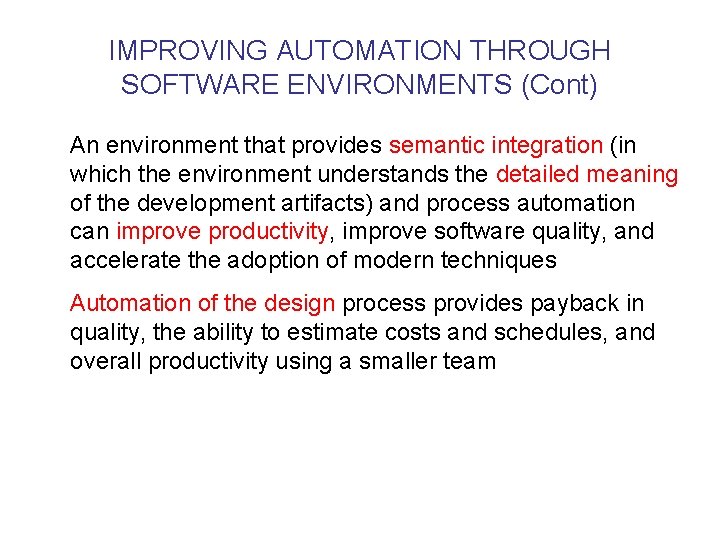 IMPROVING AUTOMATION THROUGH SOFTWARE ENVIRONMENTS (Cont)

An environment that provides semantic integration (in which the environment understands the detailed meaning of the development artifacts) and process automation can improve productivity, improve software quality, and accelerate the adoption of modern techniques

Automation of the design process provides payback in quality, the ability to estimate costs and schedules, and overall productivity using a smaller team